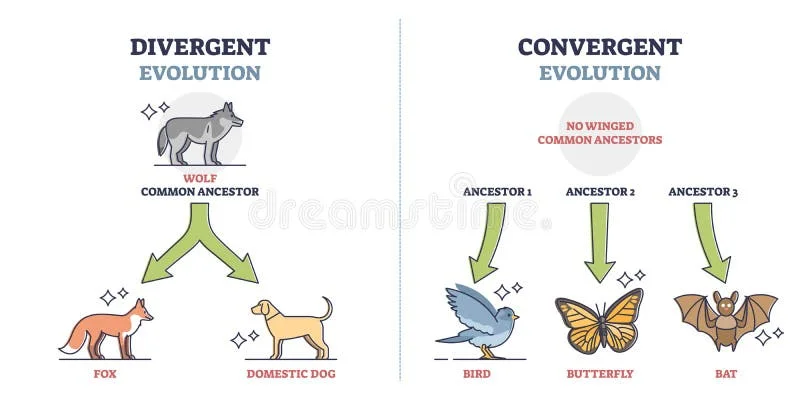 DIVERGENT
EVOLUTION

WOLF
COMMON ANCESTOR

FOX

DOMESTIC DOG

CONVERGENT
EVOLUTION

NO WINGED
COMMON ANCESTORS

ANCESTOR 1

ANCESTOR 2

ANCESTOR 3

BIRD

BUTTERFLY

BAT

dreamstime